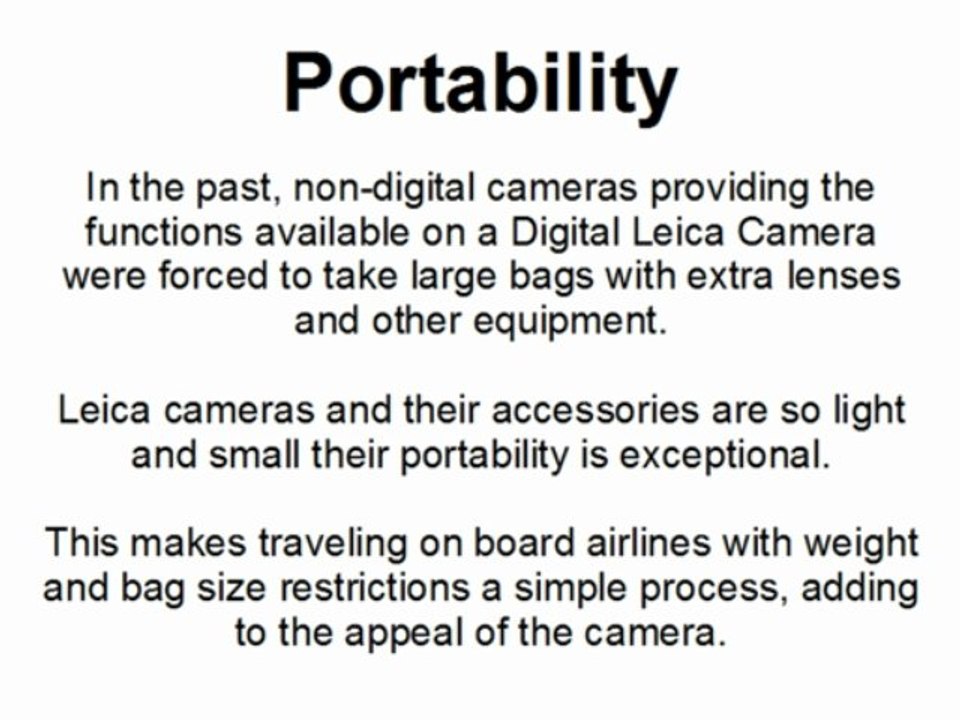 Portability

In the past, non-digital cameras providing the functions available on a Digital Leica Camera were forced to take large bags with extra lenses and other equipment.

Leica cameras and their accessories are so light and small their portability is exceptional.

This makes traveling on board airlines with weight and bag size restrictions a simple process, adding to the appeal of the camera.